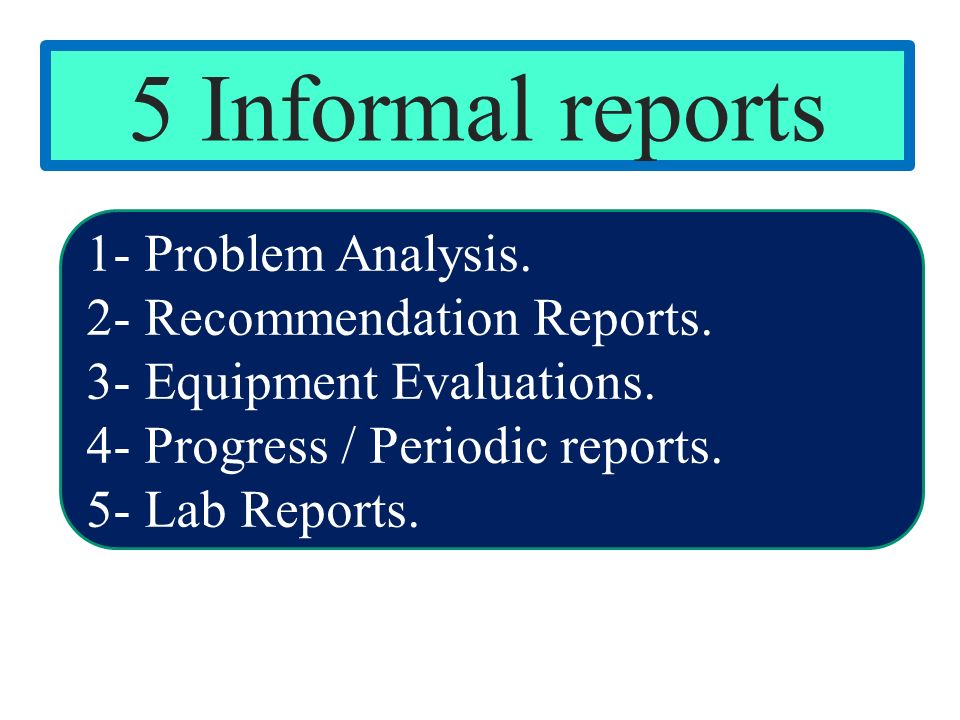 5 Informal reports

1- Problem Analysis.
2- Recommendation Reports.
3- Equipment Evaluations.
4- Progress / Periodic reports.
5- Lab Reports.